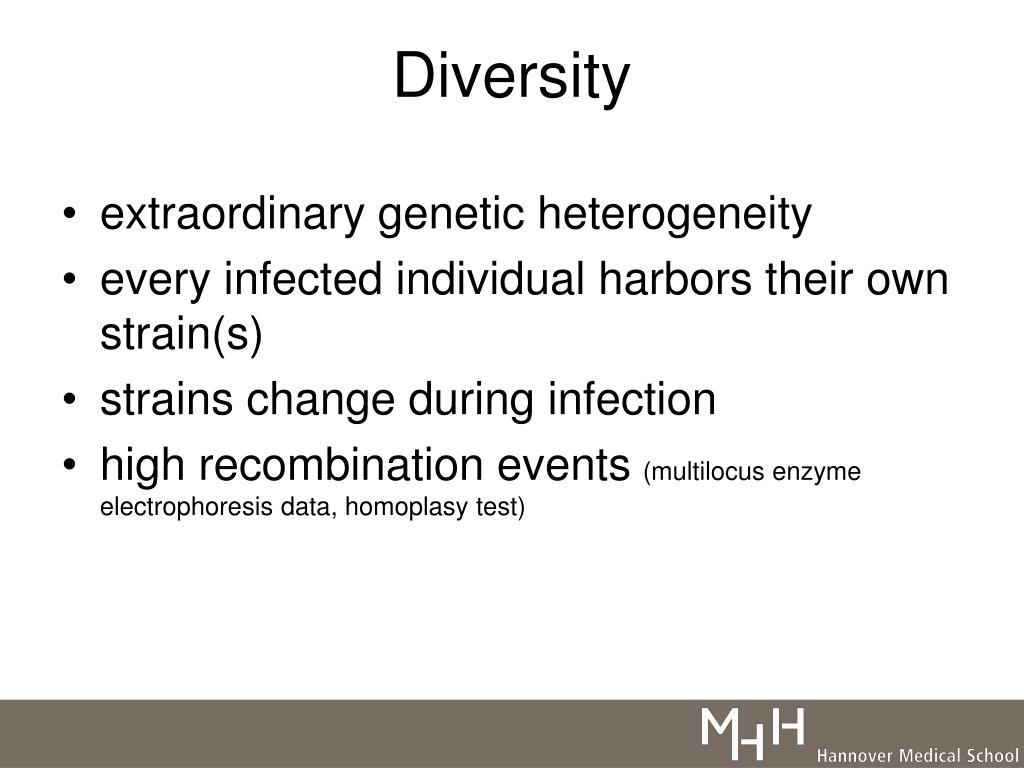 Diversity

• extraordinary genetic heterogeneity
• every infected individual harbors their own strain(s)
• strains change during infection
• high recombination events (multilocus enzyme electrophoresis data, homoplasy test)

MHH Hannover Medical School